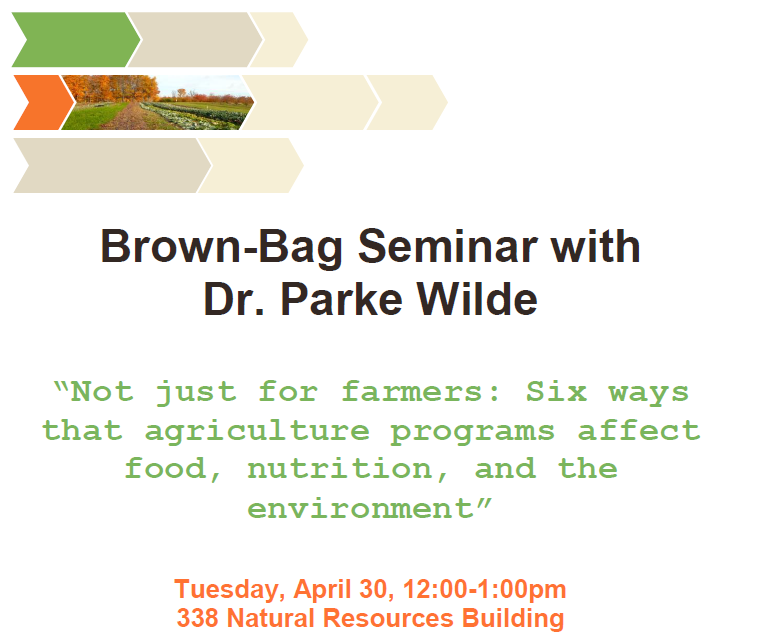 Brown-Bag Seminar with Dr. Parke Wilde

“Not just for farmers: Six ways that agriculture programs affect food, nutrition, and the environment”

Tuesday, April 30, 12:00-1:00pm
338 Natural Resources Building